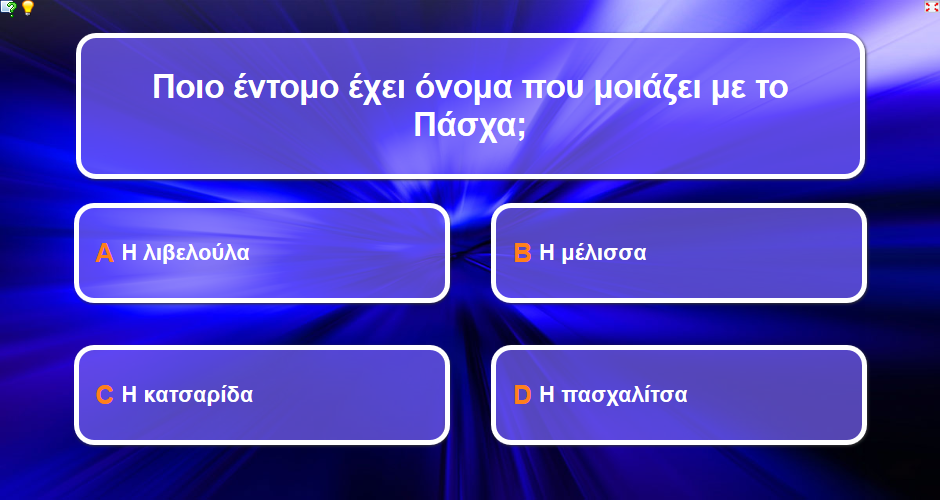 Ποιο έντομο έχει όνομα που μοιάζει με το Πάσχα;

A Η λιβελούλα

B Η μέλισσα

C Η κατσαρίδα

D Η πασχαλίτσα